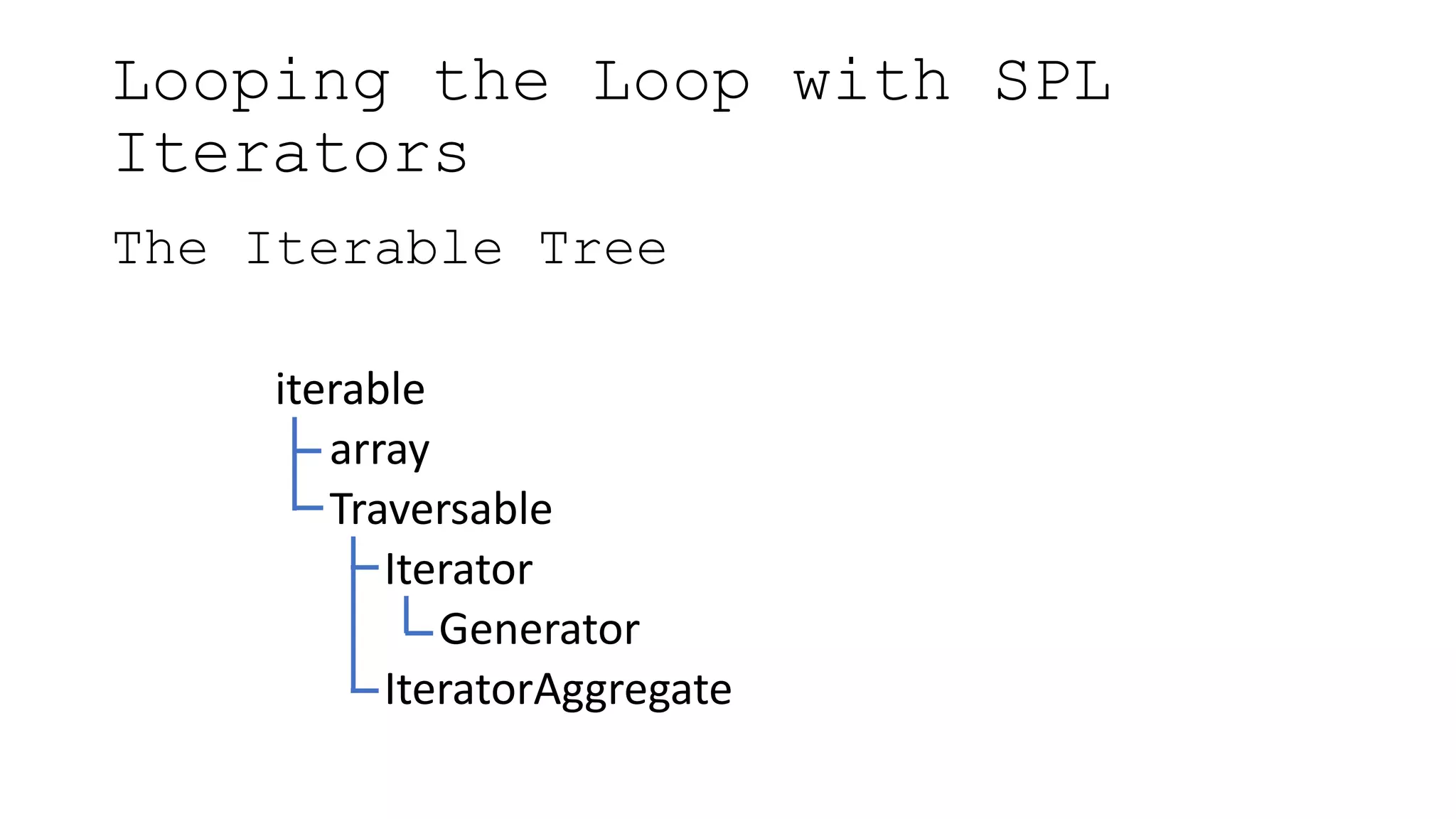 Looping the Loop with SPL Iterators

The Iterable Tree

iterable
array
Traversable
Iterator
Generator
IteratorAggregate